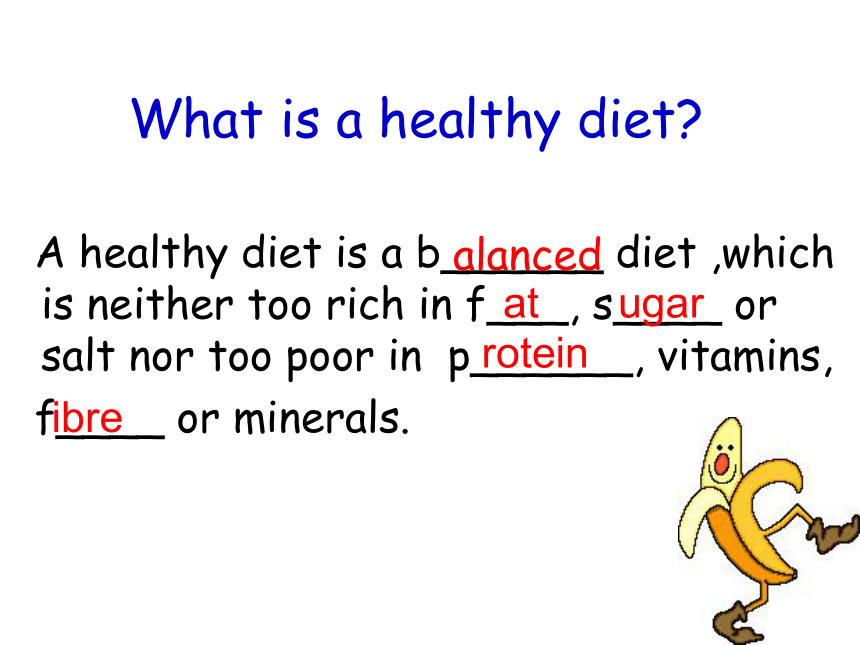 What is a healthy diet?

A healthy diet is a balanced diet ,which is neither too rich in fat, sugar or salt nor too poor in protein, vitamins, fibre or minerals.